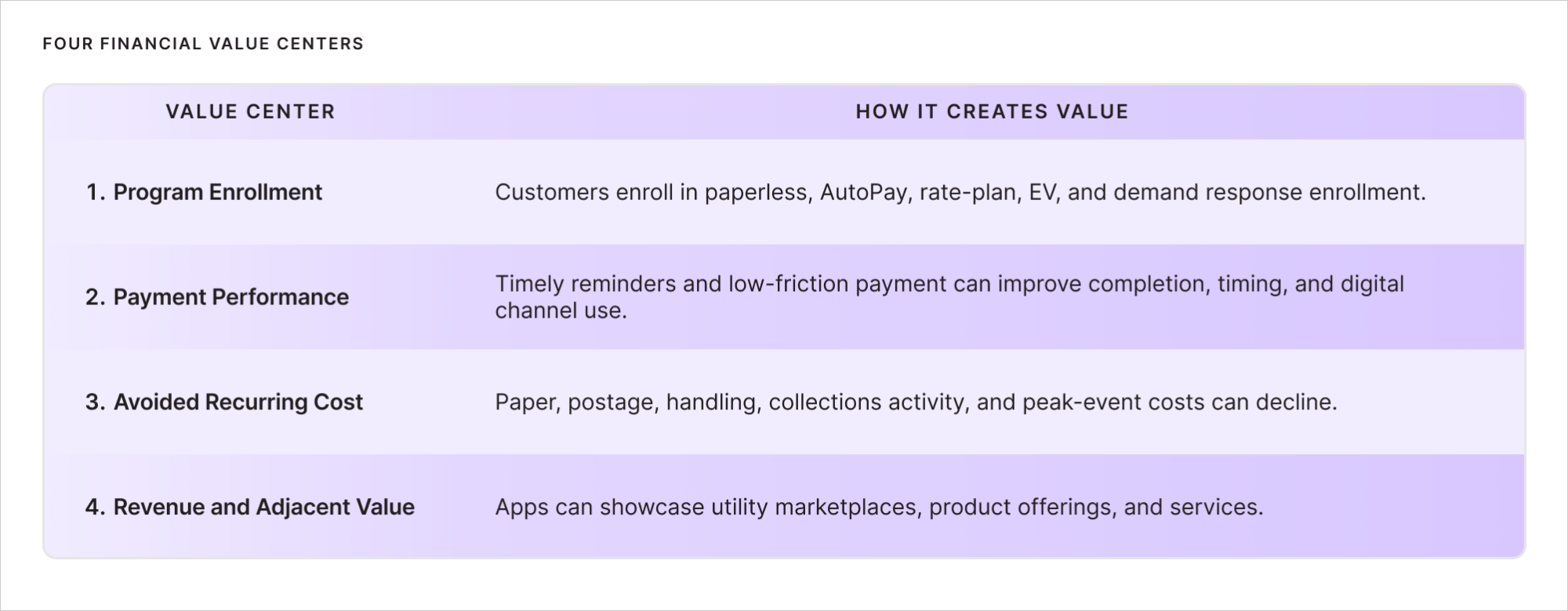 FOUR FINANCIAL VALUE CENTERS

| VALUE CENTER | HOW IT CREATES VALUE |
|---|---|
| 1. Program Enrollment | Customers enroll in paperless, AutoPay, rate-plan, EV, and demand response enrollment. |
| 2. Payment Performance | Timely reminders and low-friction payment can improve completion, timing, and digital channel use. |
| 3. Avoided Recurring Cost | Paper, postage, handling, collections activity, and peak-event costs can decline. |
| 4. Revenue and Adjacent Value | Apps can showcase utility marketplaces, product offerings, and services. |